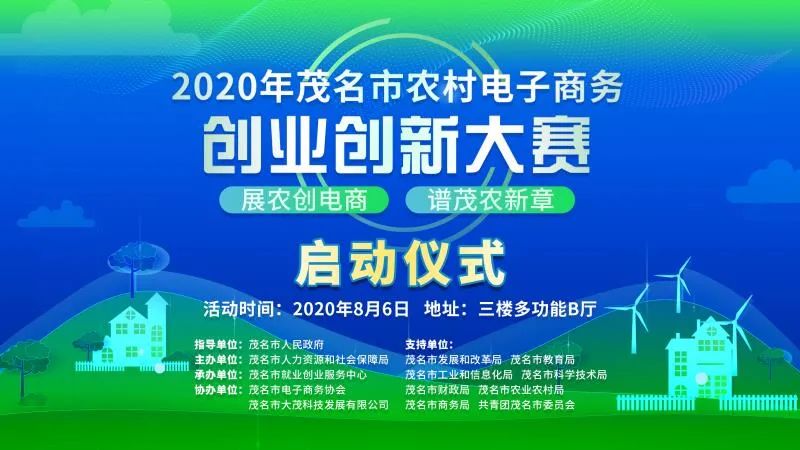 2020年茂名市农村电子商务
创业创新大赛
展农创电商　谱茂农新章
启动仪式
活动时间：2020年8月6日　地址：三楼多功能B厅

指导单位：茂名市人民政府
主办单位：茂名市人力资源和社会保障局
承办单位：茂名市就业创业服务中心
协办单位：茂名市电子商务协会
茂名市大茂科技发展有限公司

支持单位：
茂名市发展和改革局　茂名市教育局
茂名市工业和信息化局　茂名市科学技术局
茂名市财政局　茂名市农业农村局
茂名市商务局　共青团茂名市委员会